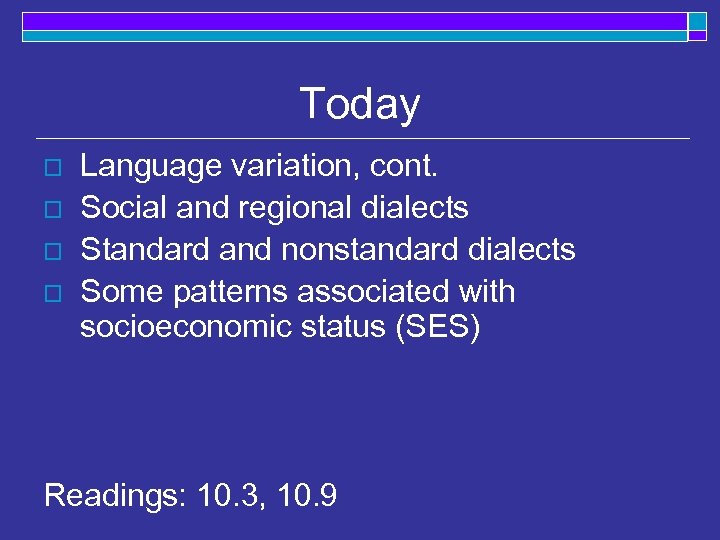 Today

- Language variation, cont.
- Social and regional dialects
- Standard and nonstandard dialects
- Some patterns associated with socioeconomic status (SES)

Readings: 10.3, 10.9